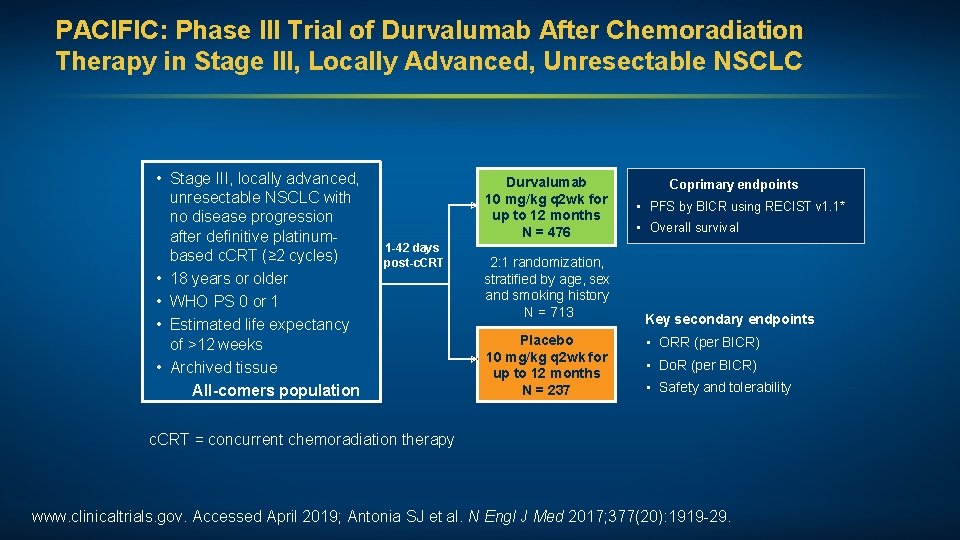 PACIFIC: Phase III Trial of Durvalumab After Chemoradiation Therapy in Stage III, Locally Advanced, Unresectable NSCLC

• Stage III, locally advanced, unresectable NSCLC with no disease progression after definitive platinum-based cCRT (≥2 cycles)
• 18 years or older
• WHO PS 0 or 1
• Estimated life expectancy of >12 weeks
• Archived tissue

All-comers population

1-42 days post-cCRT

Durvalumab 10 mg/kg q2wk for up to 12 months N = 476

2:1 randomization, stratified by age, sex and smoking history N = 713

Placebo 10 mg/kg q2wk for up to 12 months N = 237

Coprimary endpoints
• PFS by BICR using RECIST v1.1*
• Overall survival

Key secondary endpoints
• ORR (per BICR)
• DoR (per BICR)
• Safety and tolerability

cCRT = concurrent chemoradiation therapy

www.clinicaltrials.gov. Accessed April 2019; Antonia SJ et al. N Engl J Med 2017;377(20):1919-29.